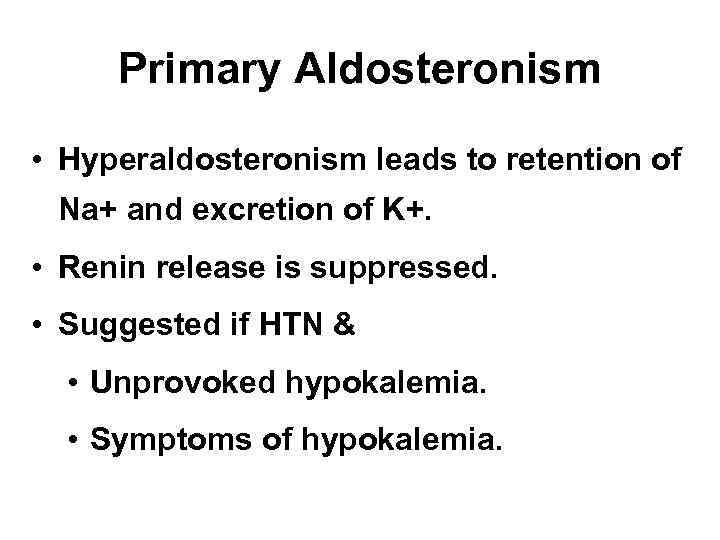 Primary Aldosteronism

• Hyperaldosteronism leads to retention of Na+ and excretion of K+.
• Renin release is suppressed.
• Suggested if HTN &
  • Unprovoked hypokalemia.
  • Symptoms of hypokalemia.